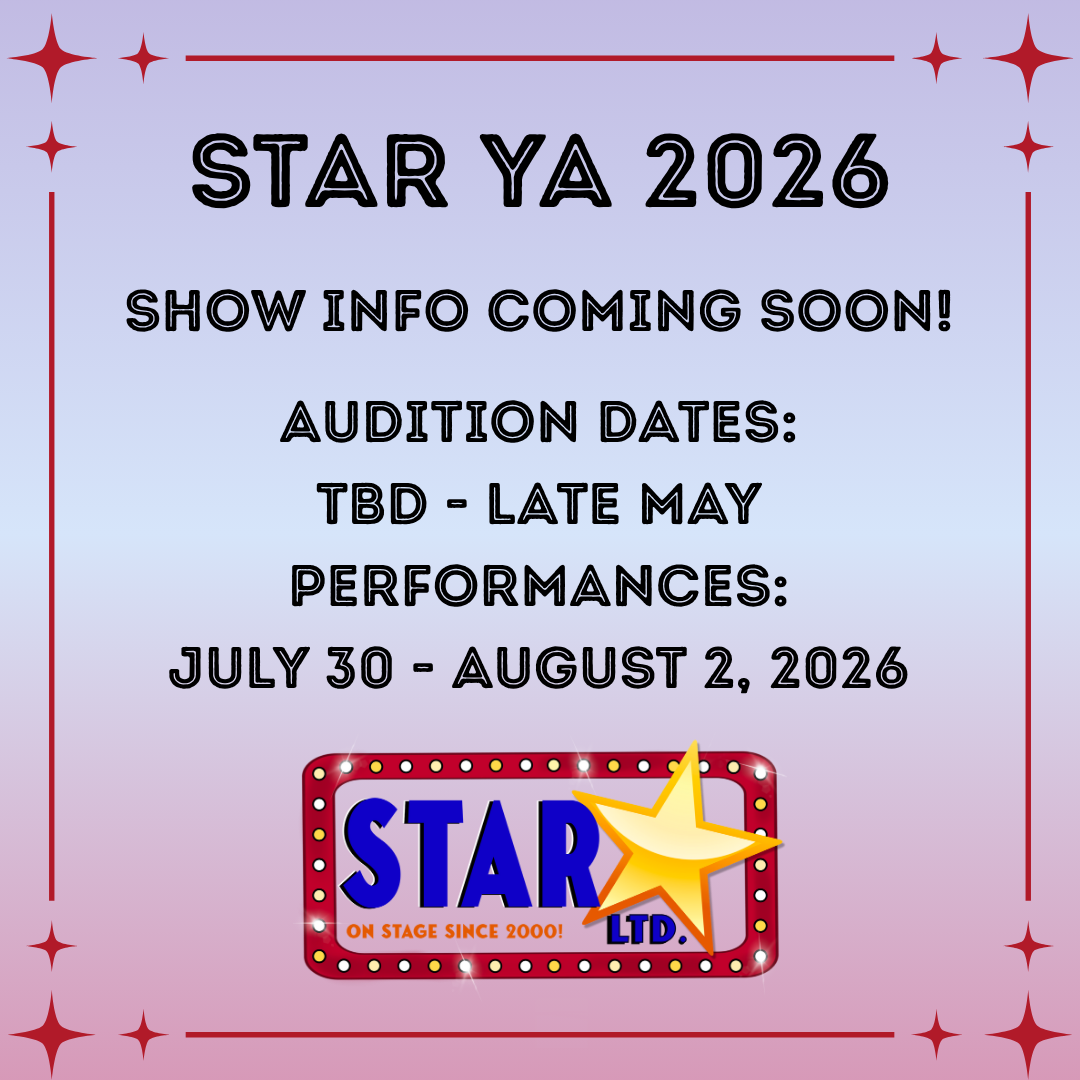 STAR YA 2026

SHOW INFO COMING SOON!

AUDITION DATES:
TBD - LATE MAY
PERFORMANCES:
JULY 30 - AUGUST 2, 2026

STAR
LTD.
ON STAGE SINCE 2000!